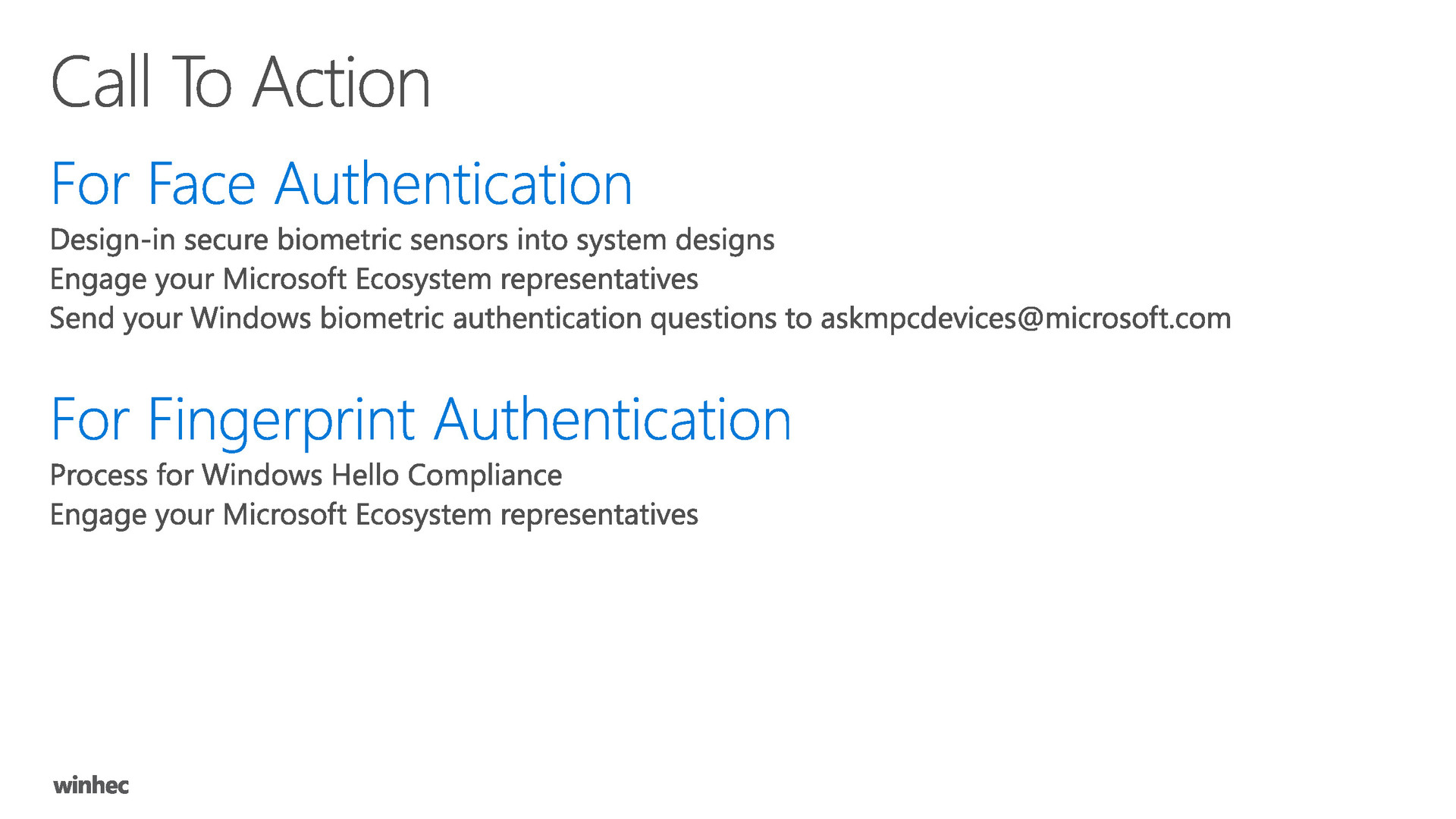 Call To Action

For Face Authentication

Design-in secure biometric sensors into system designs
Engage your Microsoft Ecosystem representatives
Send your Windows biometric authentication questions to askmpcdevices@microsoft.com

For Fingerprint Authentication

Process for Windows Hello Compliance
Engage your Microsoft Ecosystem representatives

winhec